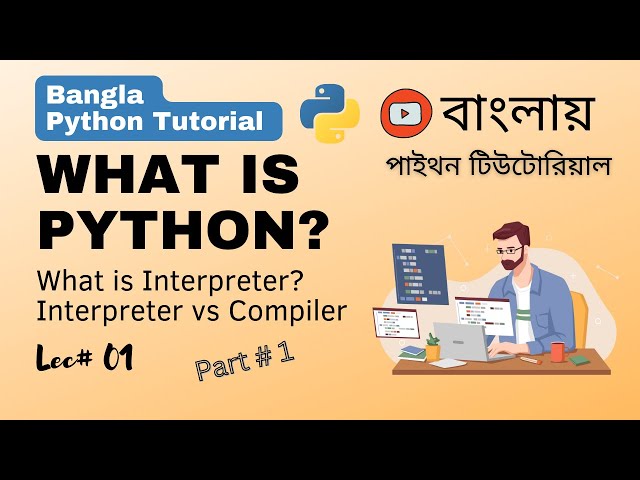 Bangla
Python Tutorial

বাংলায়

পাইথন টিউটোরিয়াল

WHAT IS PYTHON?

What is Interpreter?
Interpreter vs Compiler

Lec# 01

Part # 1